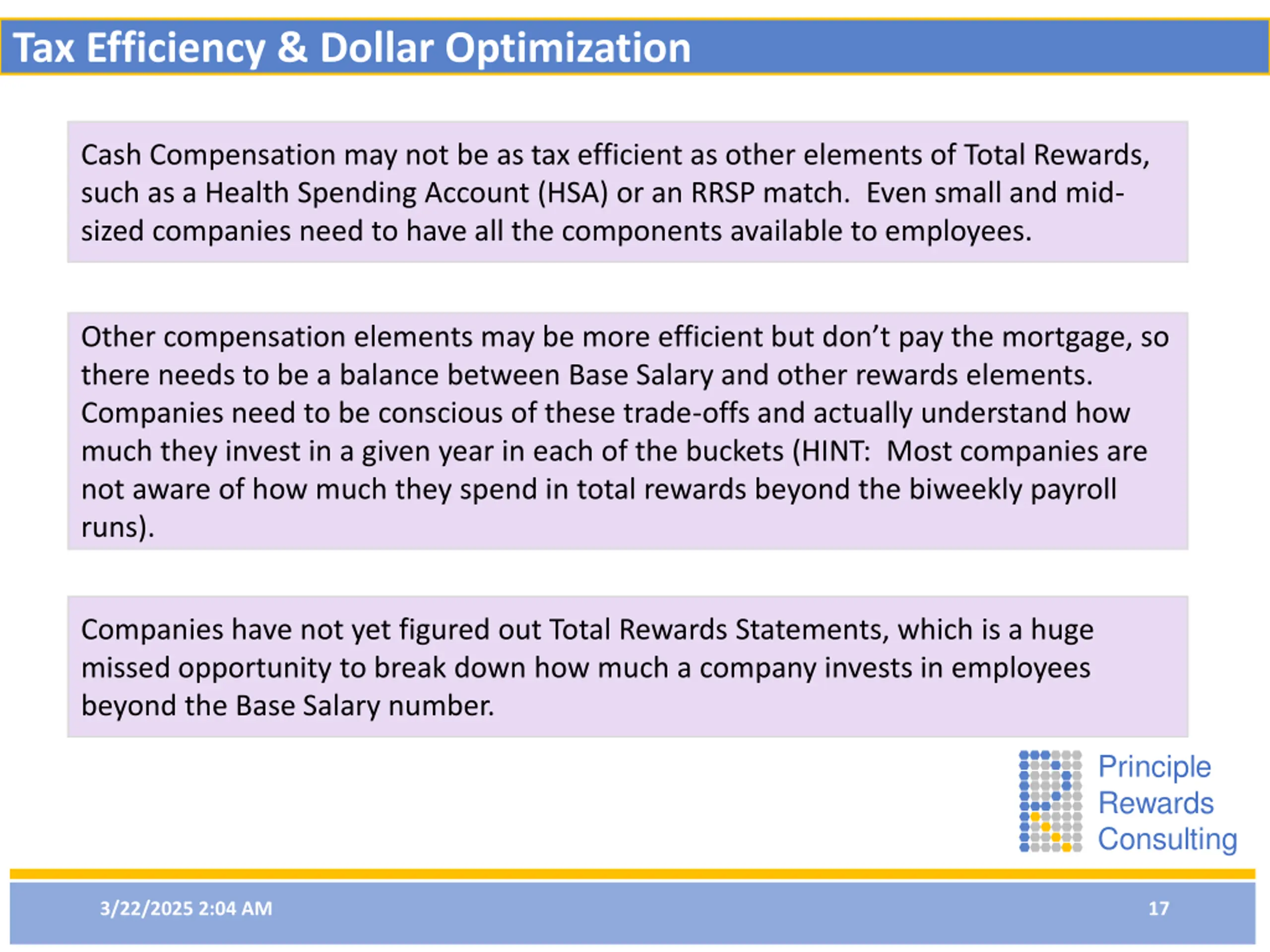 Tax Efficiency & Dollar Optimization

Cash Compensation may not be as tax efficient as other elements of Total Rewards, such as a Health Spending Account (HSA) or an RRSP match. Even small and mid-sized companies need to have all the components available to employees.

Other compensation elements may be more efficient but don't pay the mortgage, so there needs to be a balance between Base Salary and other rewards elements. Companies need to be conscious of these trade-offs and actually understand how much they invest in a given year in each of the buckets (HINT: Most companies are not aware of how much they spend in total rewards beyond the biweekly payroll runs).

Companies have not yet figured out Total Rewards Statements, which is a huge missed opportunity to break down how much a company invests in employees beyond the Base Salary number.

Principle Rewards Consulting

3/22/2025 2:04 AM

17